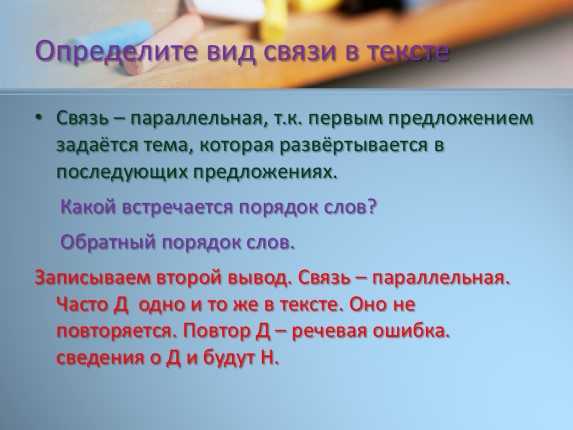 Определите вид связи в тексте

• Связь – параллельная, т.к. первым предложением задаётся тема, которая развёртывается в последующих предложениях.

Какой встречается порядок слов?

Обратный порядок слов.

Записываем второй вывод. Связь – параллельная. Часто Д одно и то же в тексте. Оно не повторяется. Повтор Д – речевая ошибка. сведения о Д и будут Н.